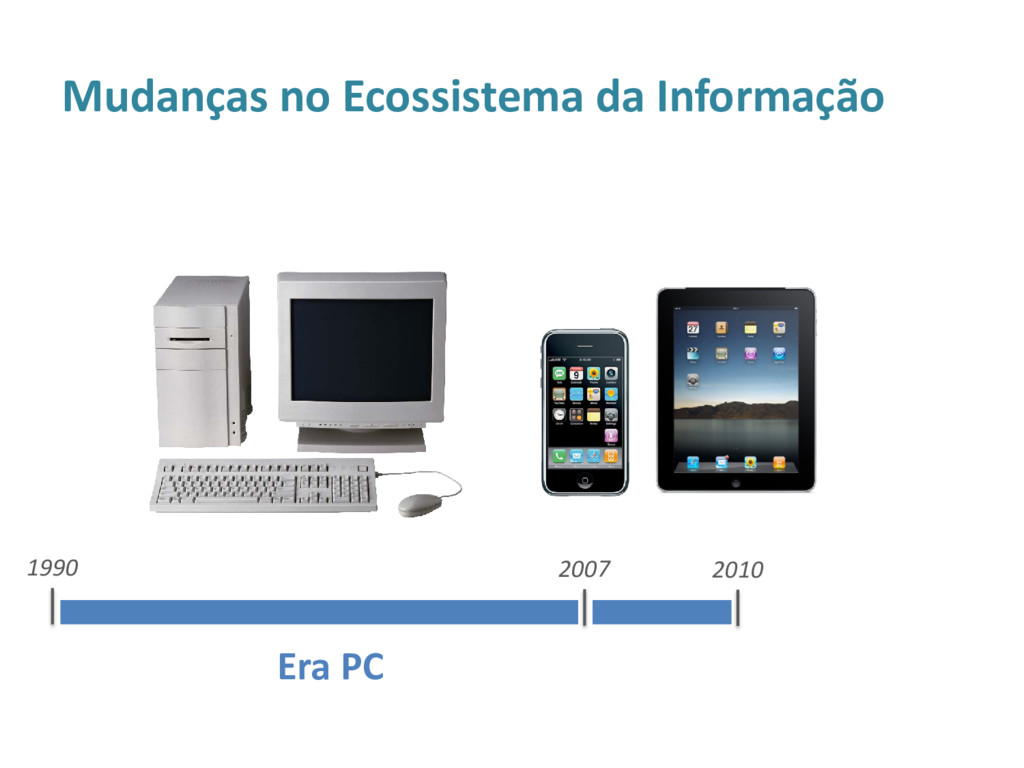 Mudanças no Ecossistema da Informação

1990

2007

2010

Era PC